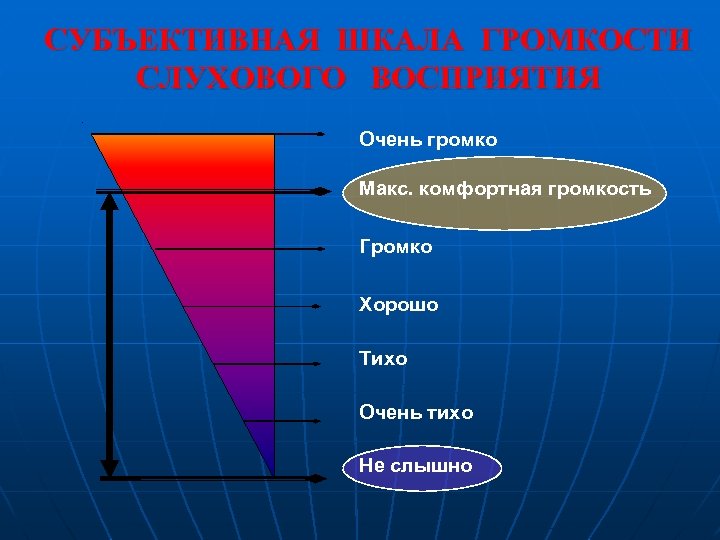 СУБЪЕКТИВНАЯ ШКАЛА ГРОМКОСТИ СЛУХОВОГО ВОСПРИЯТИЯ

Очень громко

Макс. комфортная громкость

Громко

Хорошо

Тихо

Очень тихо

Не слышно